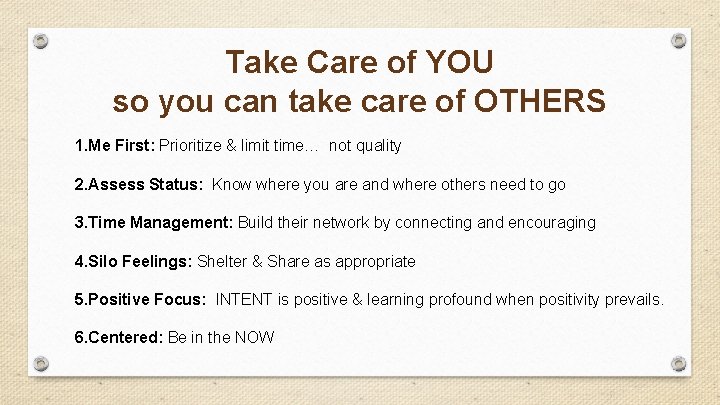 Take Care of YOU
so you can take care of OTHERS

1.Me First: Prioritize & limit time… not quality

2.Assess Status: Know where you are and where others need to go

3.Time Management: Build their network by connecting and encouraging

4.Silo Feelings: Shelter & Share as appropriate

5.Positive Focus: INTENT is positive & learning profound when positivity prevails.

6.Centered: Be in the NOW